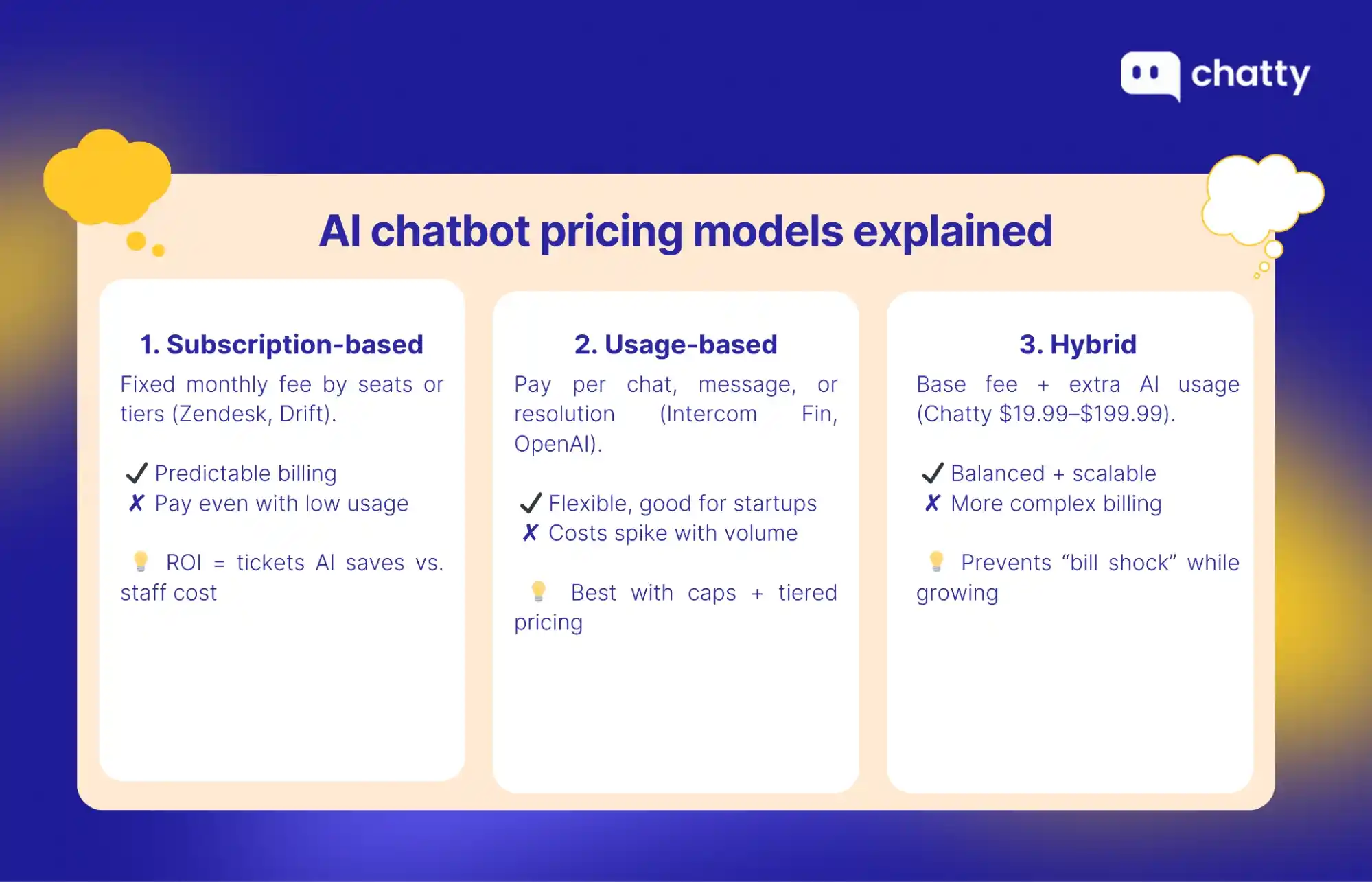 chatty

AI chatbot pricing models explained

1. Subscription-based

Fixed monthly fee by seats or tiers (Zendesk, Drift).

✓ Predictable billing
✗ Pay even with low usage

💡 ROI = tickets AI saves vs. staff cost

2. Usage-based

Pay per chat, message, or resolution (Intercom Fin, OpenAI).

✓ Flexible, good for startups
✗ Costs spike with volume

💡 Best with caps + tiered pricing

3. Hybrid

Base fee + extra AI usage (Chatty \$19.99–\$199.99).

✓ Balanced + scalable
✗ More complex billing

💡 Prevents “bill shock” while growing